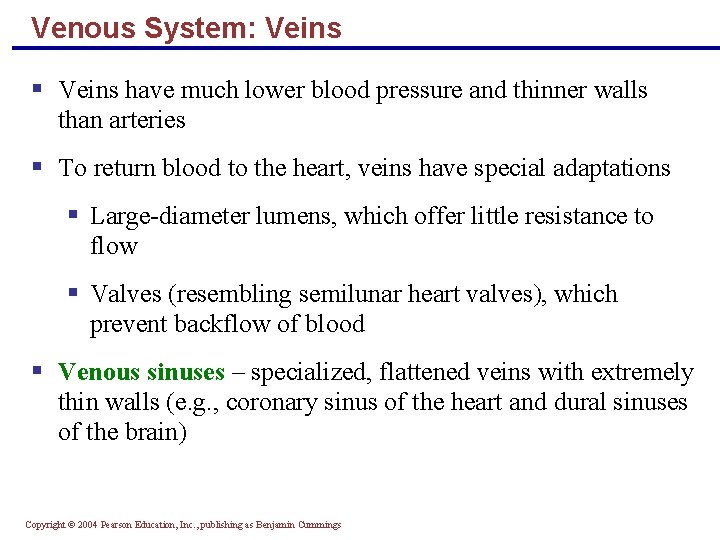 Venous System: Veins

▪ Veins have much lower blood pressure and thinner walls than arteries

▪ To return blood to the heart, veins have special adaptations

▪ Large-diameter lumens, which offer little resistance to flow

▪ Valves (resembling semilunar heart valves), which prevent backflow of blood

▪ Venous sinuses – specialized, flattened veins with extremely thin walls (e.g., coronary sinus of the heart and dural sinuses of the brain)

Copyright © 2004 Pearson Education, Inc., publishing as Benjamin Cummings